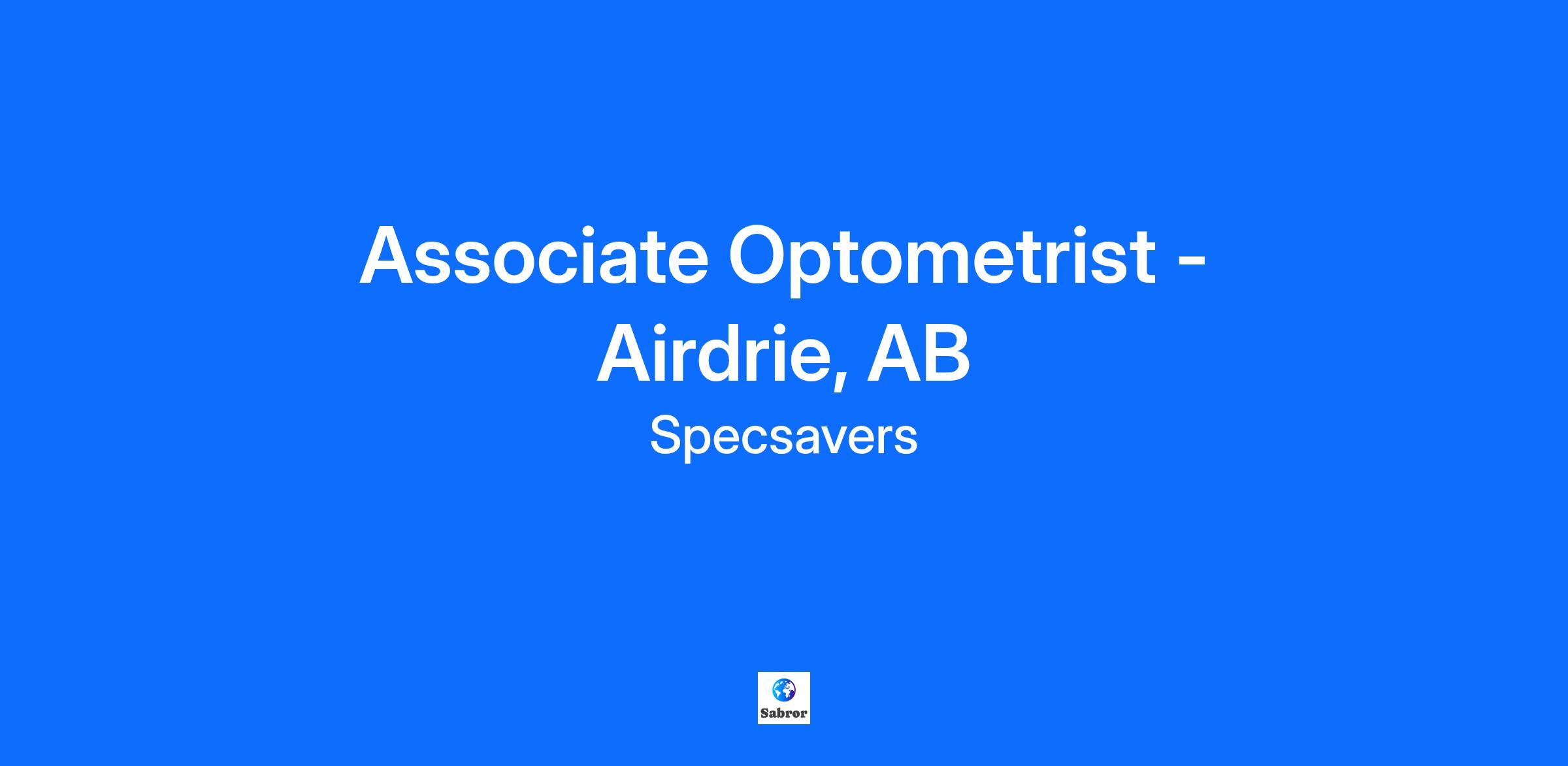 Associate Optometrist - Airdrie, AB

Specsavers

Sabror